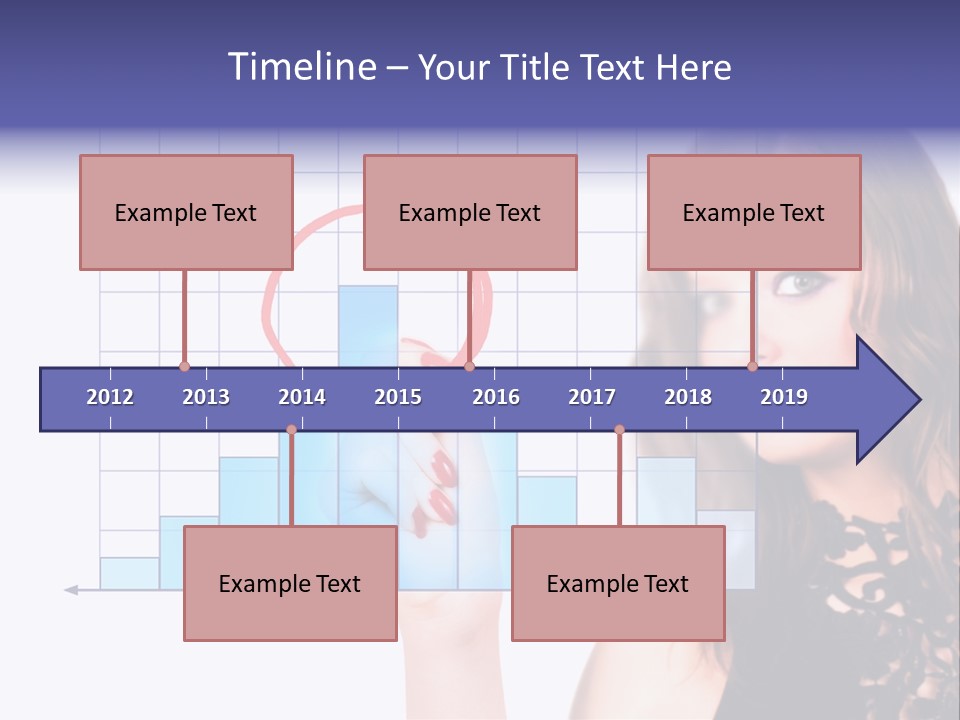 Timeline – Your Title Text Here

Example Text

Example Text

Example Text

2012 2013 2014 2015 2016 2017 2018 2019

Example Text

Example Text